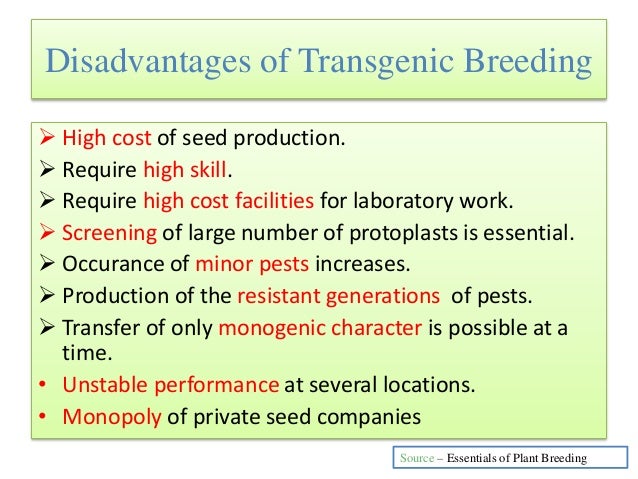 Disadvantages of Transgenic Breeding

➢ High cost of seed production.
➢ Require high skill.
➢ Require high cost facilities for laboratory work.
➢ Screening of large number of protoplasts is essential.
➢ Occurance of minor pests increases.
➢ Production of the resistant generations of pests.
➢ Transfer of only monogenic character is possible at a time.
• Unstable performance at several locations.
• Monopoly of private seed companies

Source – Essentials of Plant Breeding